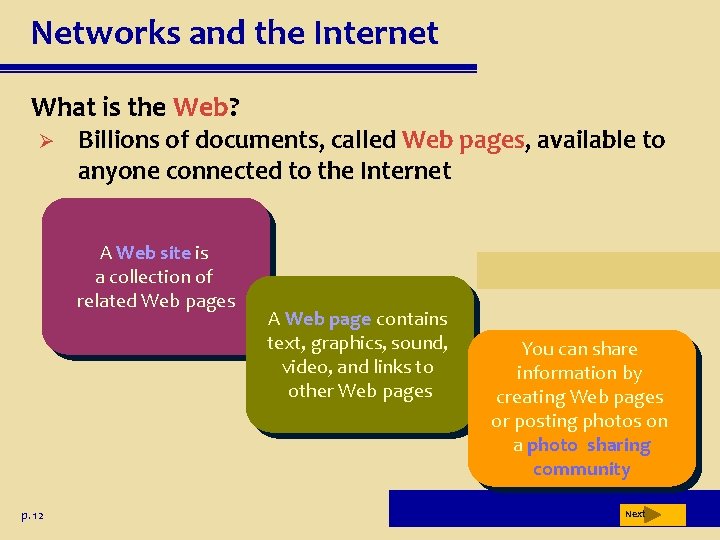 Networks and the Internet

What is the Web?

➢ Billions of documents, called Web pages, available to anyone connected to the Internet

A Web site is a collection of related Web pages

A Web page contains text, graphics, sound, video, and links to other Web pages

You can share information by creating Web pages or posting photos on a photo sharing community

p. 12

Next